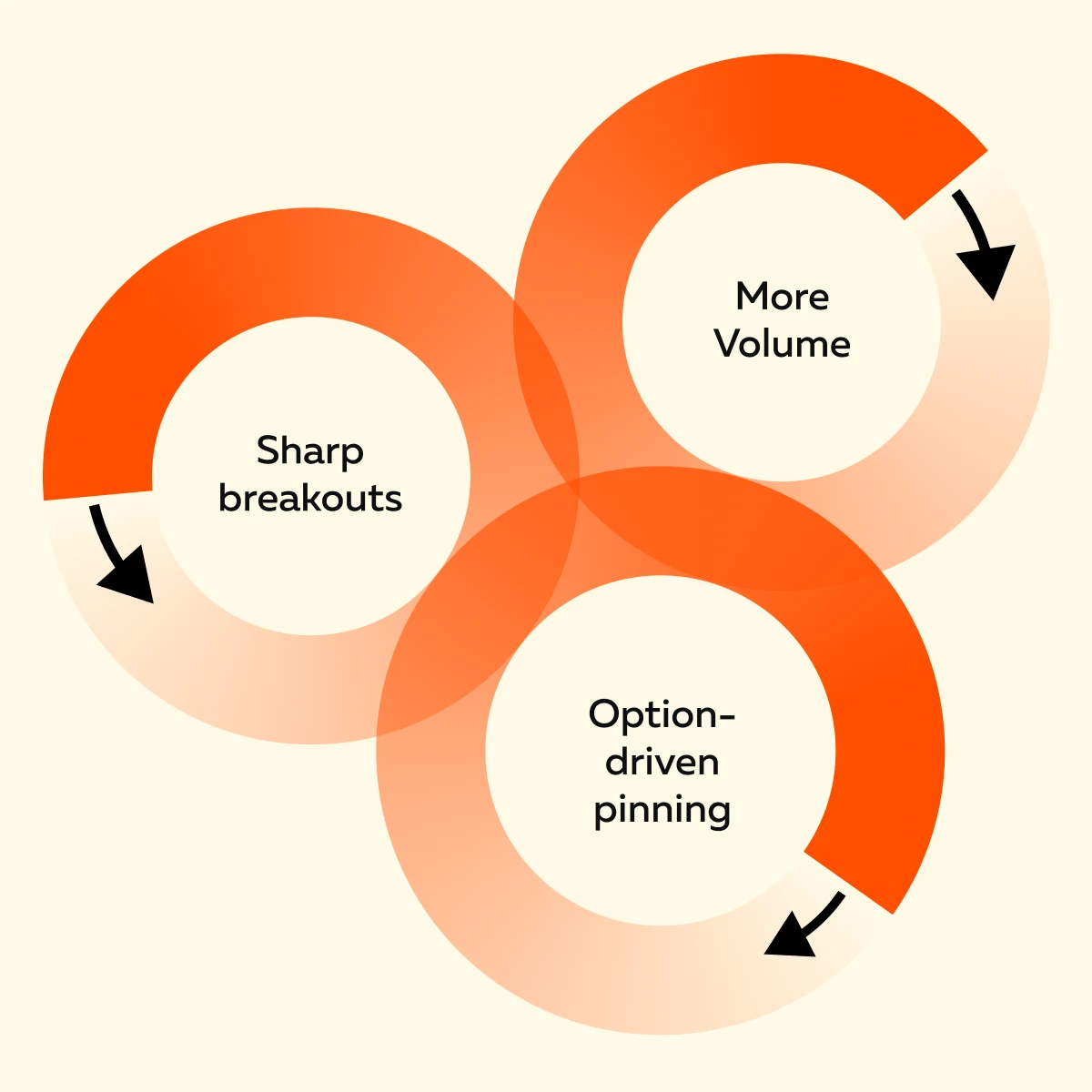 More Volume

Sharp breakouts

Option-driven pinning